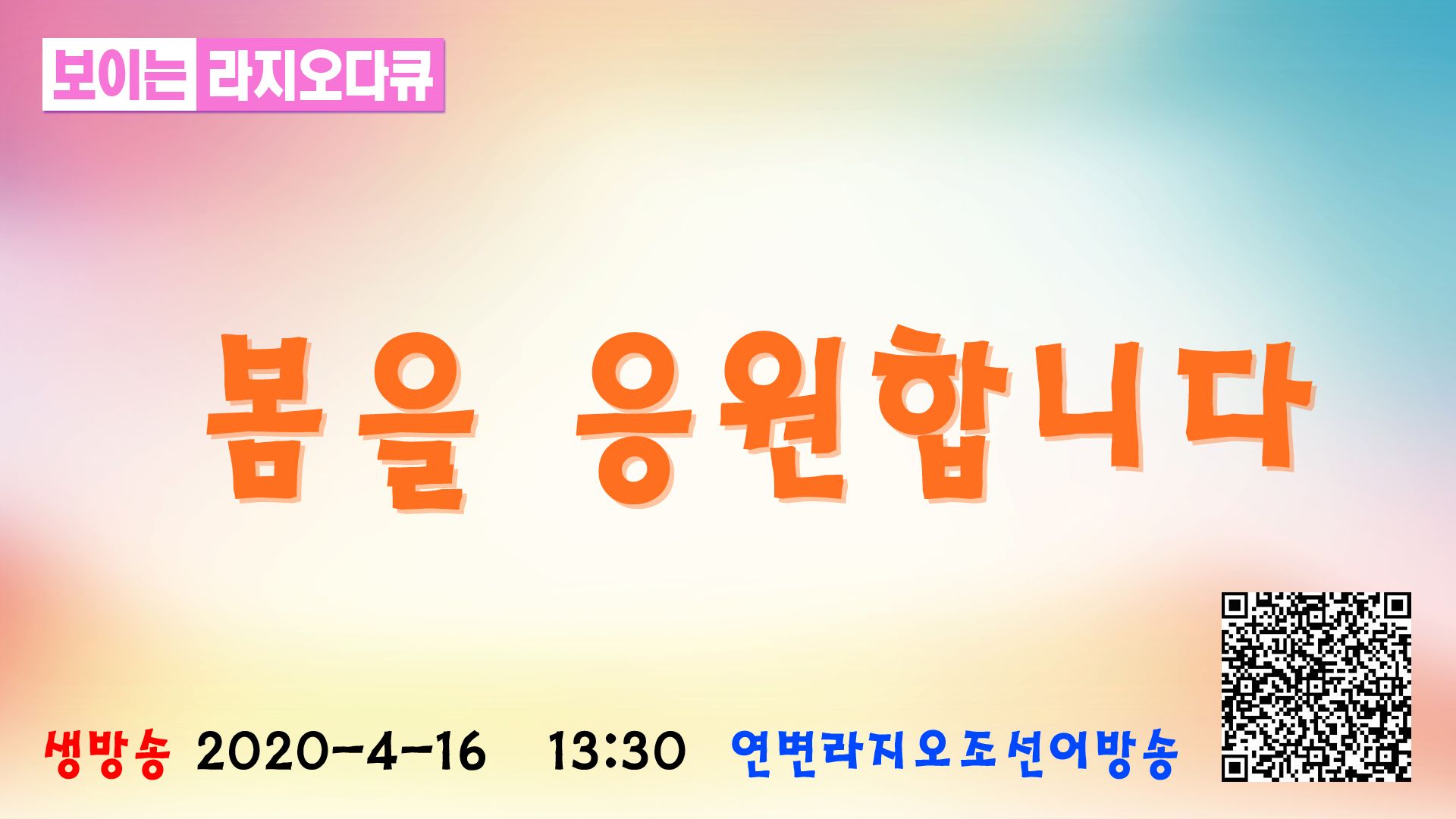 보이는 라지오다큐

봄을 응원합니다

생방송 2020-4-16 13:30 연변라지오조선어방송